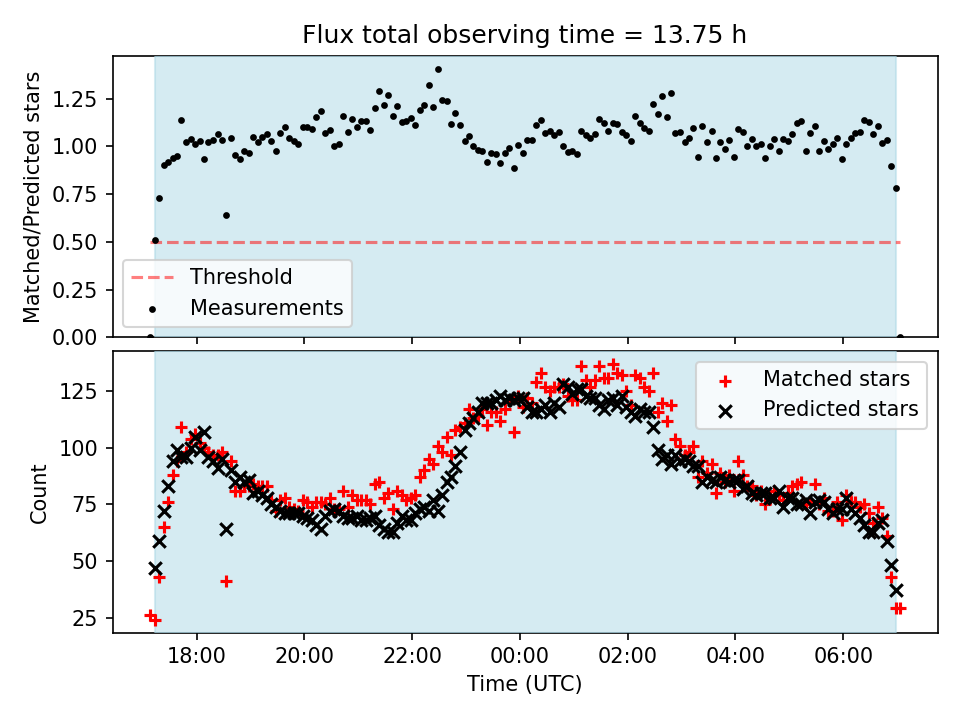 Flux total observing time = 13.75 h

Matched/Predicted stars

1.25
1.00
0.75
0.50
0.25
0.00

Threshold
Measurements

Count

125
100
75
50
25

Matched stars
Predicted stars

18:00
20:00
22:00
00:00
02:00
04:00
06:00

Time (UTC)